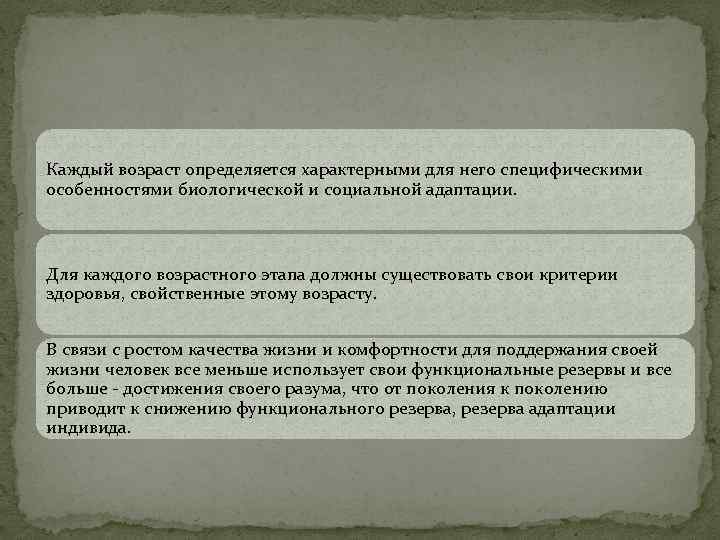 Каждый возраст определяется характерными для него специфическими особенностями биологической и социальной адаптации.

Для каждого возрастного этапа должны существовать свои критерии здоровья, свойственные этому возрасту.

В связи с ростом качества жизни и комфортности для поддержания своей жизни человек все меньше использует свои функциональные резервы и все больше - достижения своего разума, что от поколения к поколению приводит к снижению функционального резерва, резерва адаптации индивида.